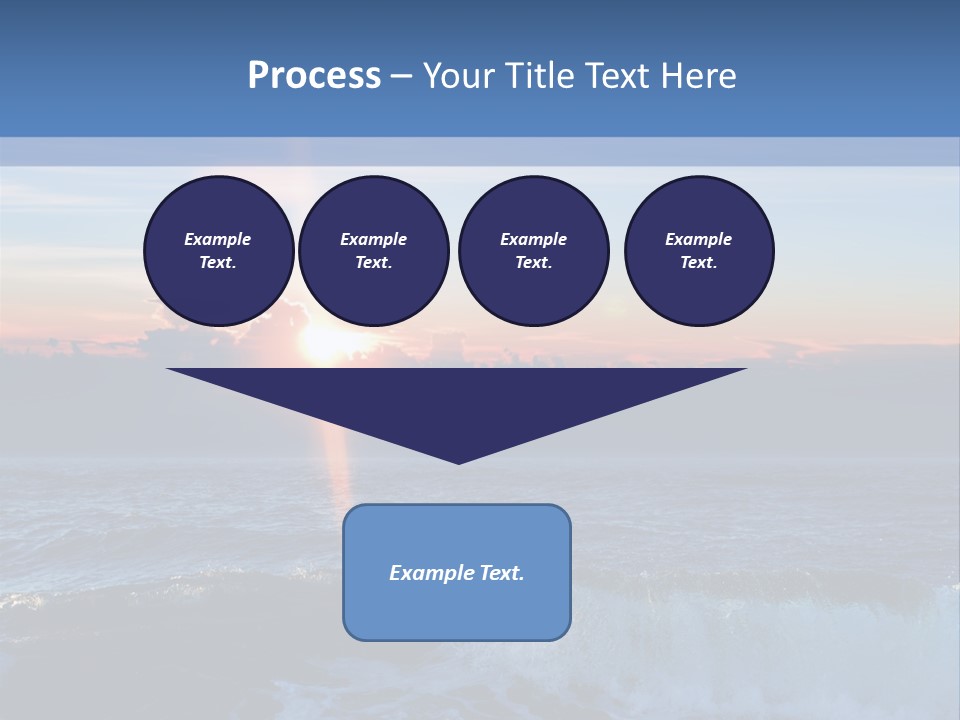 Process – Your Title Text Here

Example Text.

Example Text.

Example Text.

Example Text.

Example Text.